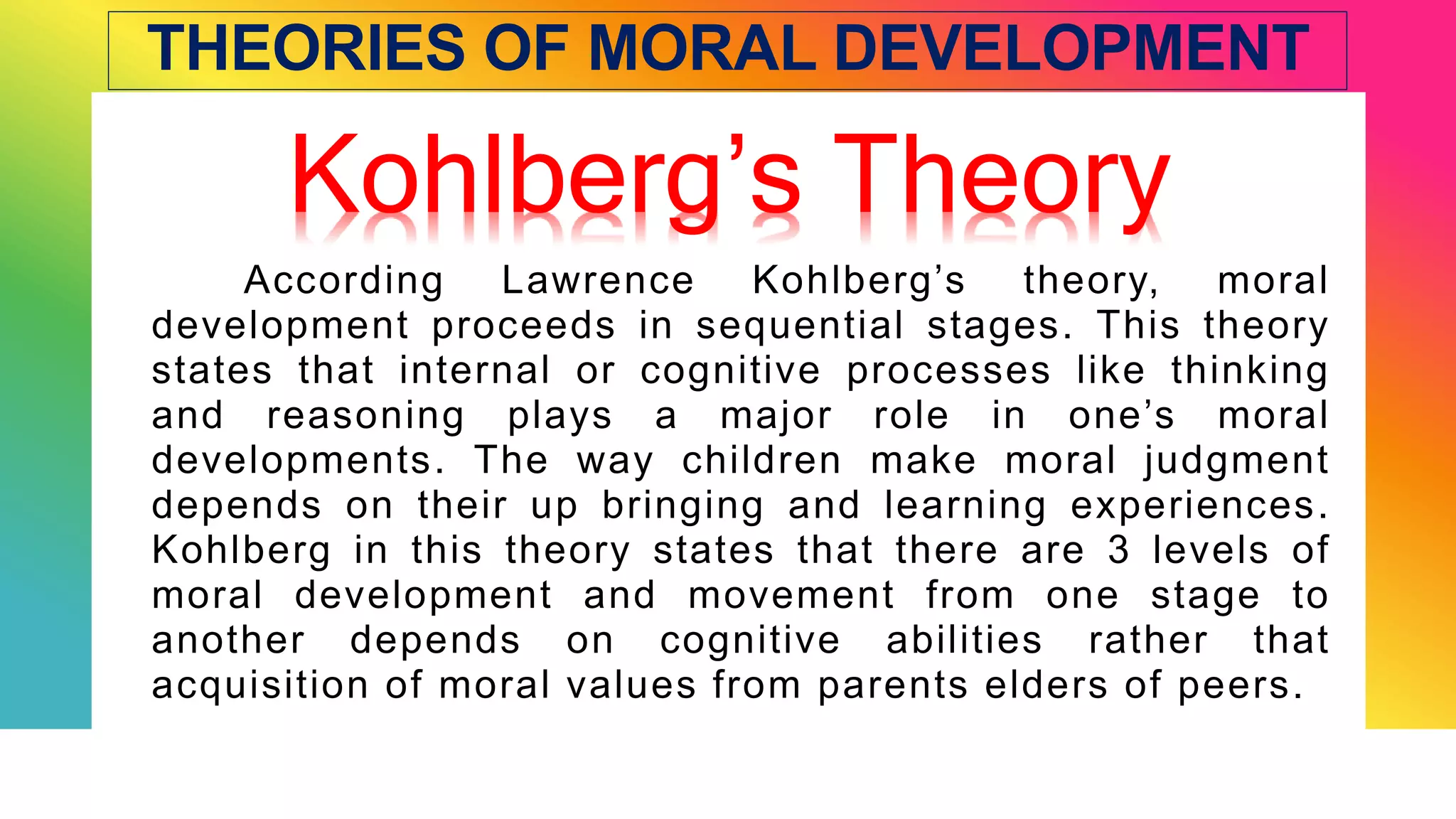 THEORIES OF MORAL DEVELOPMENT

Kohlberg’s Theory

According Lawrence Kohlberg’s theory, moral development proceeds in sequential stages. This theory states that internal or cognitive processes like thinking and reasoning plays a major role in one’s moral developments. The way children make moral judgment depends on their up bringing and learning experiences. Kohlberg in this theory states that there are 3 levels of moral development and movement from one stage to another depends on cognitive abilities rather that acquisition of moral values from parents elders of peers.